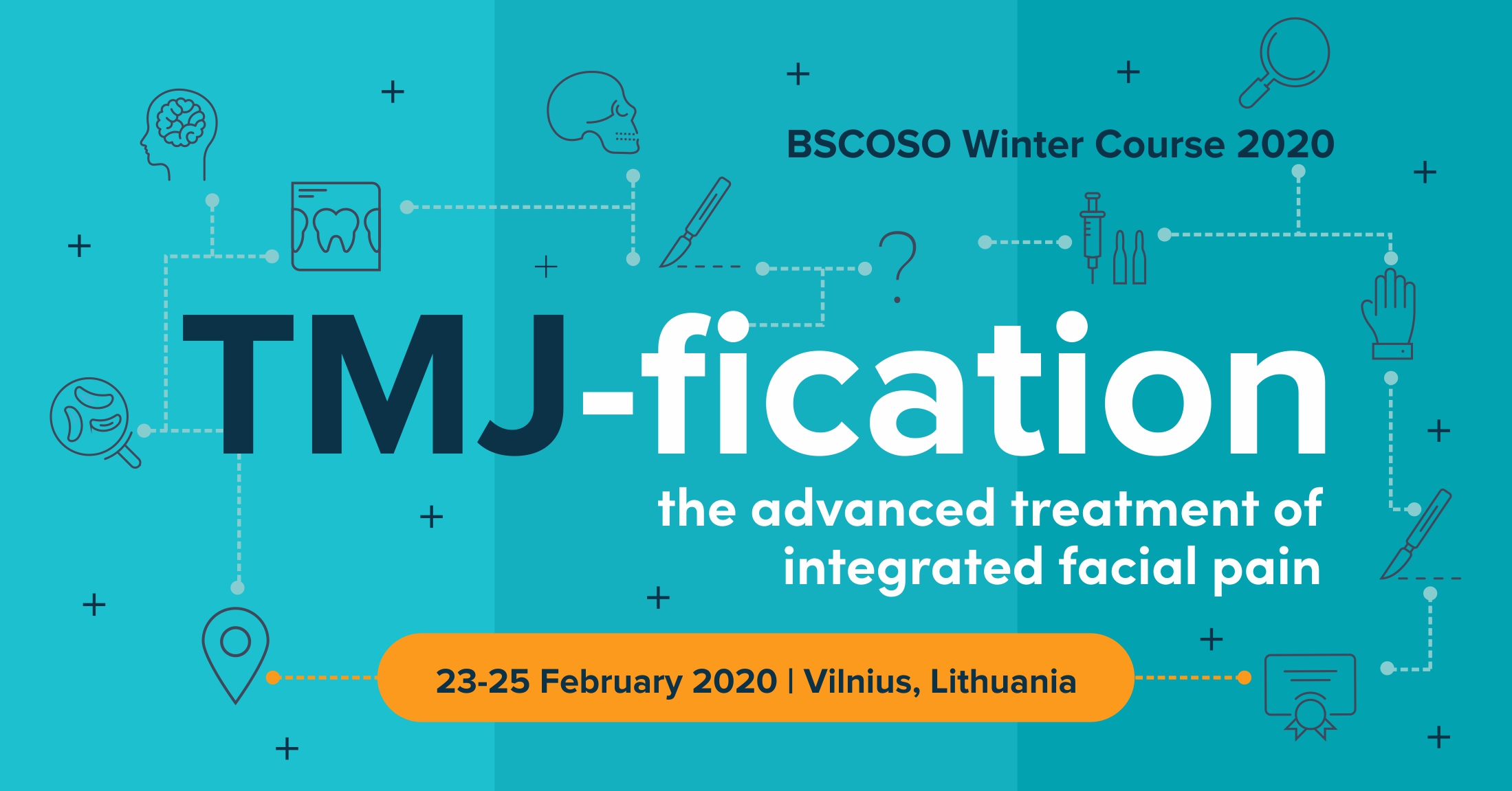 BSCOSO Winter Course 2020

TMJ-fication

the advanced treatment of integrated facial pain

23-25 February 2020 | Vilnius, Lithuania